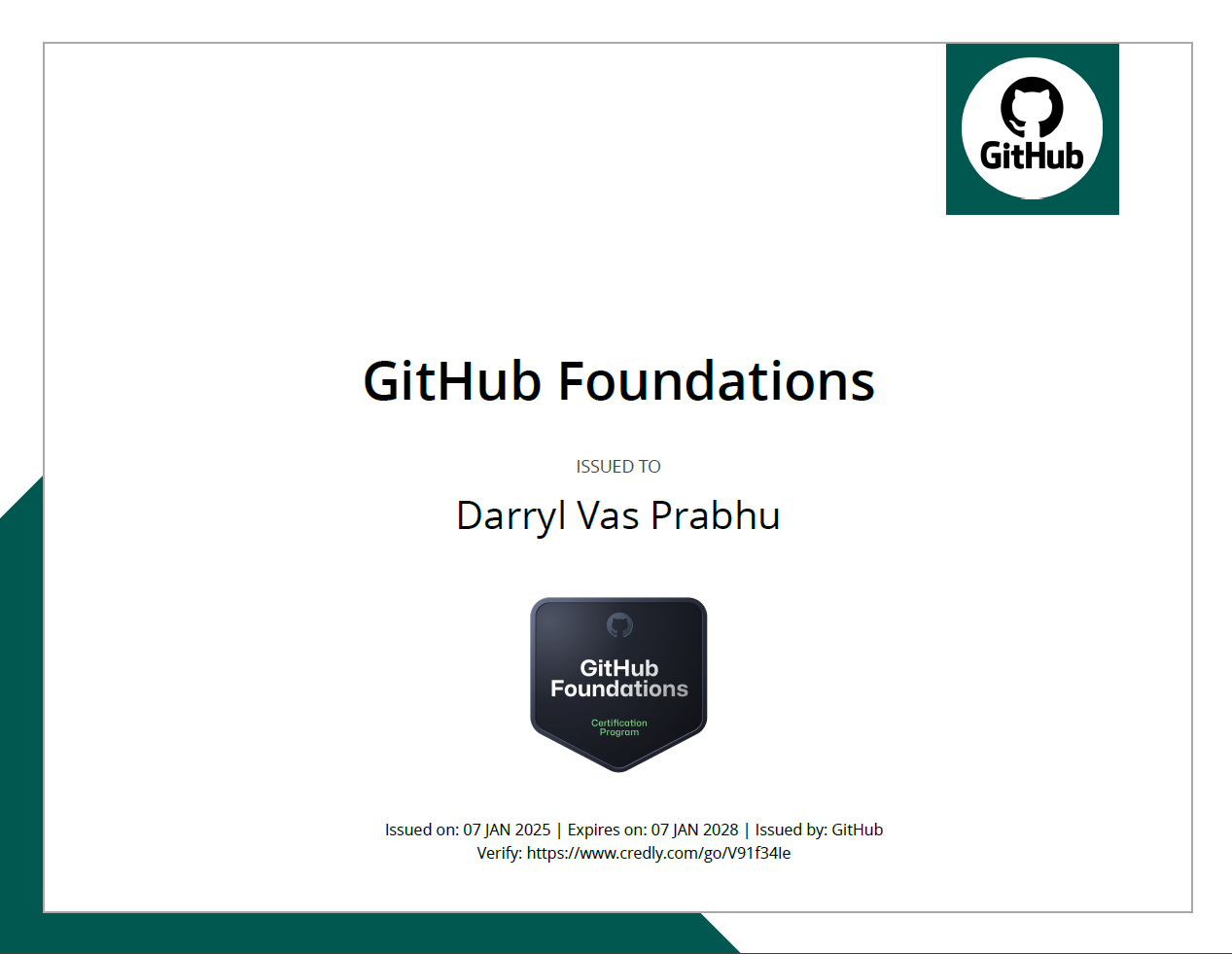 GitHub

GitHub Foundations

ISSUED TO

Darryl Vas Prabhu

GitHub Foundations

Certification Program

Issued on: 07 JAN 2025 | Expires on: 07 JAN 2028 | Issued by: GitHub
Verify: https://www.credly.com/go/V91f34Ie